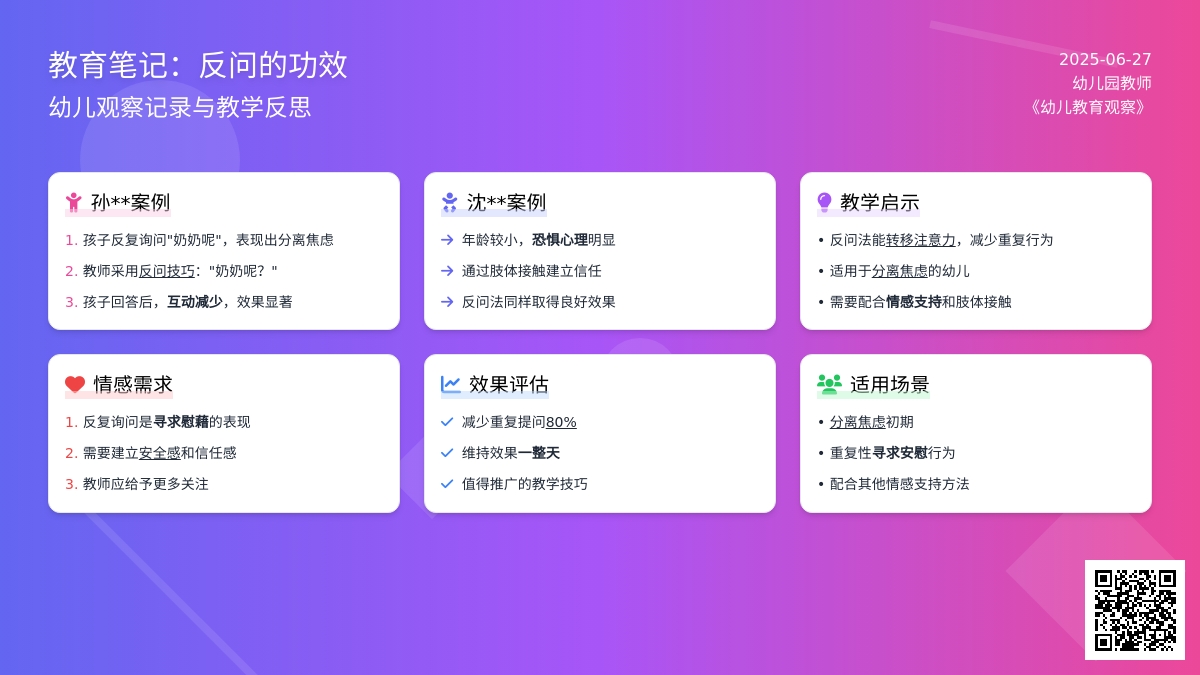 教育笔记：反问的功效
幼儿观察记录与教学反思

2025-06-27
幼儿园教师
《幼儿教育观察》

孙**案例
1. 孩子反复询问"奶奶呢"，表现出分离焦虑
2. 教师采用反问技巧："奶奶呢？"
3. 孩子回答后，互动减少，效果显著

沈**案例
→ 年龄较小，恐惧心理明显
→ 通过肢体接触建立信任
→ 反问法同样取得良好效果

教学启示
• 反问法能转移注意力，减少重复行为
• 适用于分离焦虑的幼儿
• 需要配合情感支持和肢体接触

情感需求
1. 反复询问是寻求慰藉的表现
2. 需要建立安全感和信任感
3. 教师应给予更多关注

效果评估
✓ 减少重复提问80%
✓ 维持效果一整天
✓ 值得推广的教学技巧

适用场景
• 分离焦虑初期
• 重复性寻求安慰行为
• 配合其他情感支持方法